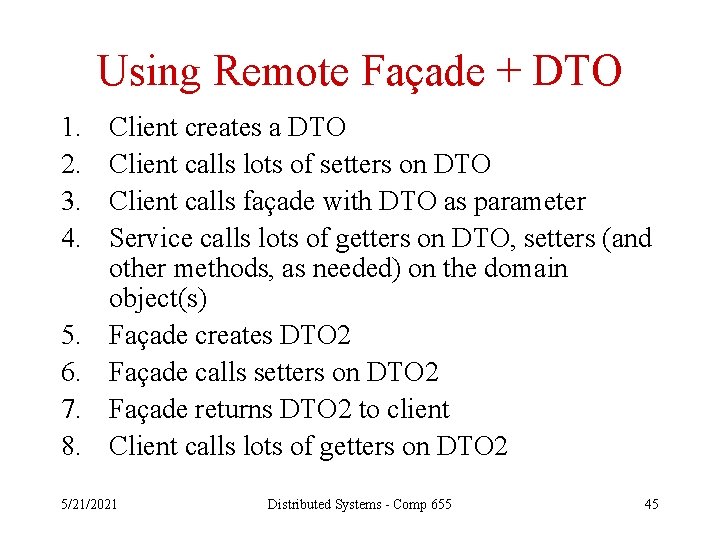 Using Remote Façade + DTO

1. Client creates a DTO
2. Client calls lots of setters on DTO
3. Client calls façade with DTO as parameter
4. Service calls lots of getters on DTO, setters (and other methods, as needed) on the domain object(s)
5. Façade creates DTO2
6. Façade calls setters on DTO2
7. Façade returns DTO2 to client
8. Client calls lots of getters on DTO2

5/21/2021 Distributed Systems - Comp 655 45